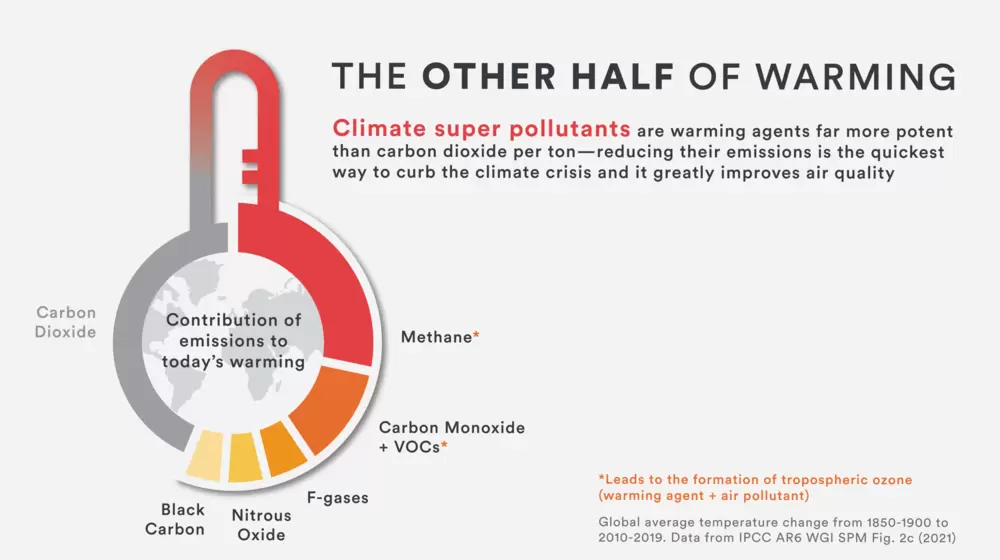 THE OTHER HALF OF WARMING

Climate super pollutants are warming agents far more potent than carbon dioxide per ton—reducing their emissions is the quickest way to curb the climate crisis and it greatly improves air quality

Carbon Dioxide

Contribution of emissions to today's warming

Methane*

Carbon Monoxide + VOCs*

F-gases

Nitrous Oxide

Black Carbon

*Leads to the formation of tropospheric ozone (warming agent + air pollutant)

Global average temperature change from 1850-1900 to 2010-2019. Data from IPCC AR6 WGI SPM Fig. 2c (2021)